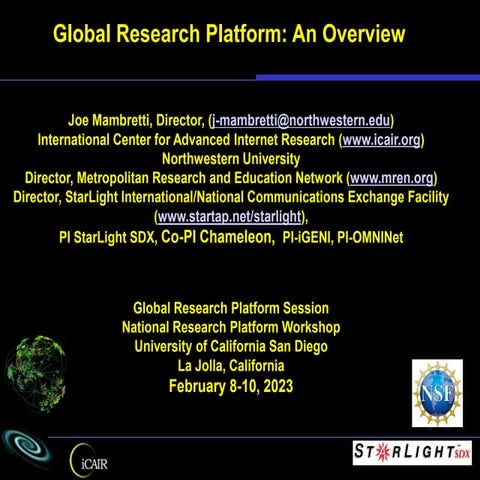 Global Research Platform: An Overview

Joe Mambretti, Director, (j-mambretti@northwestern.edu)
International Center for Advanced Internet Research (www.icair.org)
Northwestern University
Director, Metropolitan Research and Education Network (www.mren.org)
Director, StarLight International/National Communications Exchange Facility (www.startap.net/starlight),
PI StarLight SDX, Co-PI Chameleon, PI-iGENI, PI-OMNINet

Global Research Platform Session
National Research Platform Workshop
University of California San Diego
La Jolla, California
February 8-10, 2023

NSF

iCAIR

STARLIGHT SDX